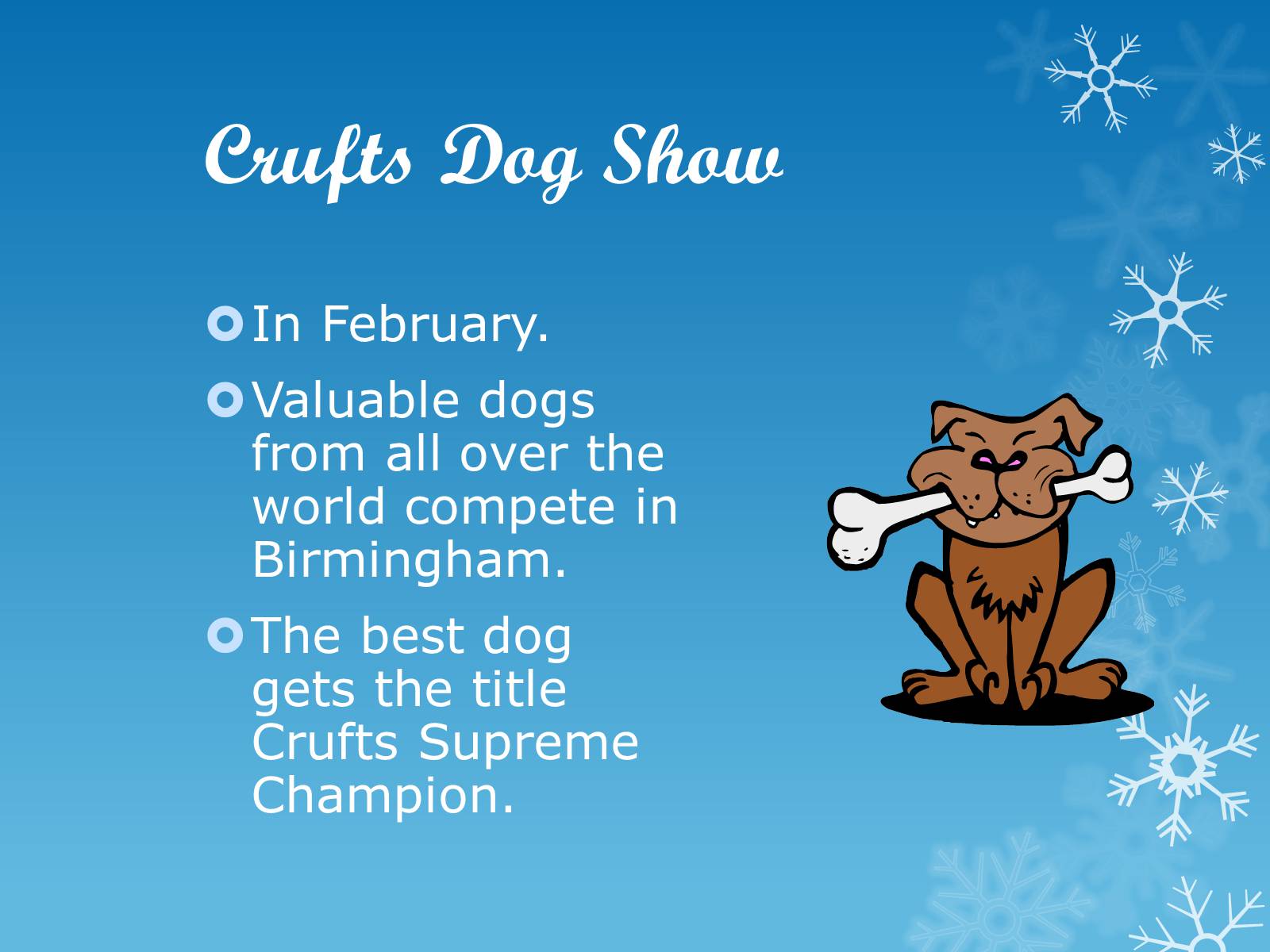 Crufts Dog Show

In February.

Valuable dogs from all over the world compete in Birmingham.

The best dog gets the title Crufts Supreme Champion.